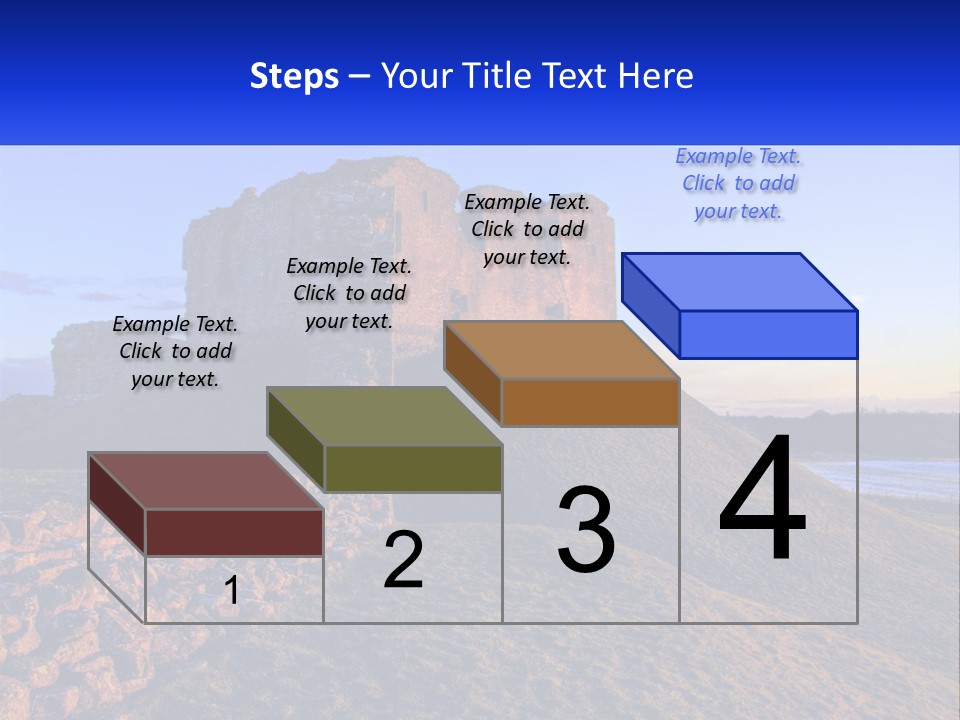 Steps – Your Title Text Here

Example Text. Click to add your text.

Example Text. Click to add your text.

Example Text. Click to add your text.

Example Text. Click to add your text.

1

2

3

4